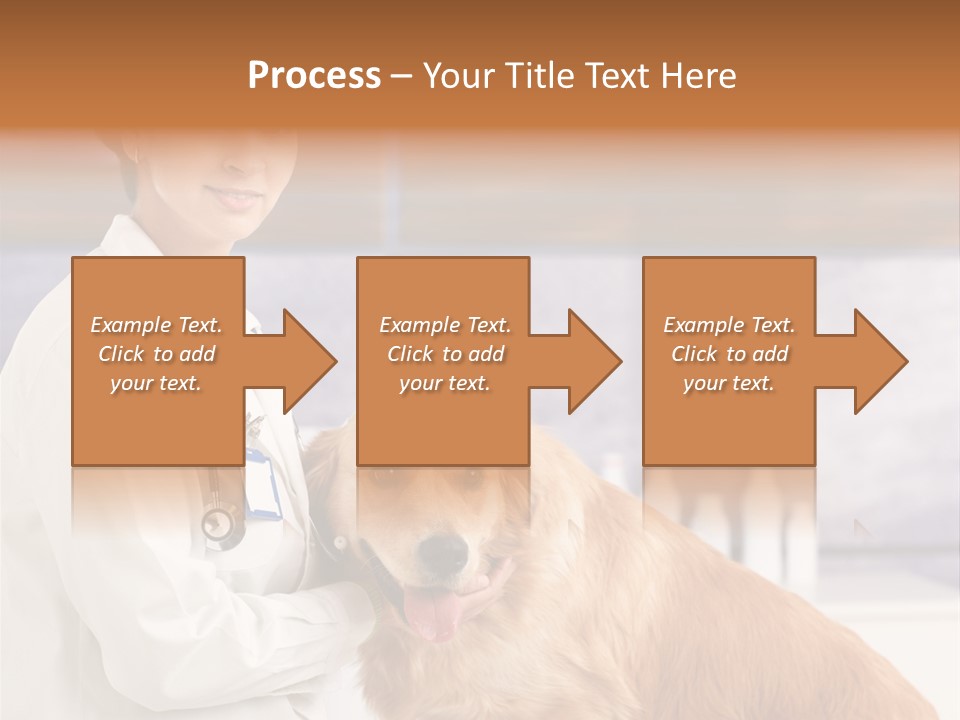 Process – Your Title Text Here

Example Text. Click to add your text.

Example Text. Click to add your text.

Example Text. Click to add your text.